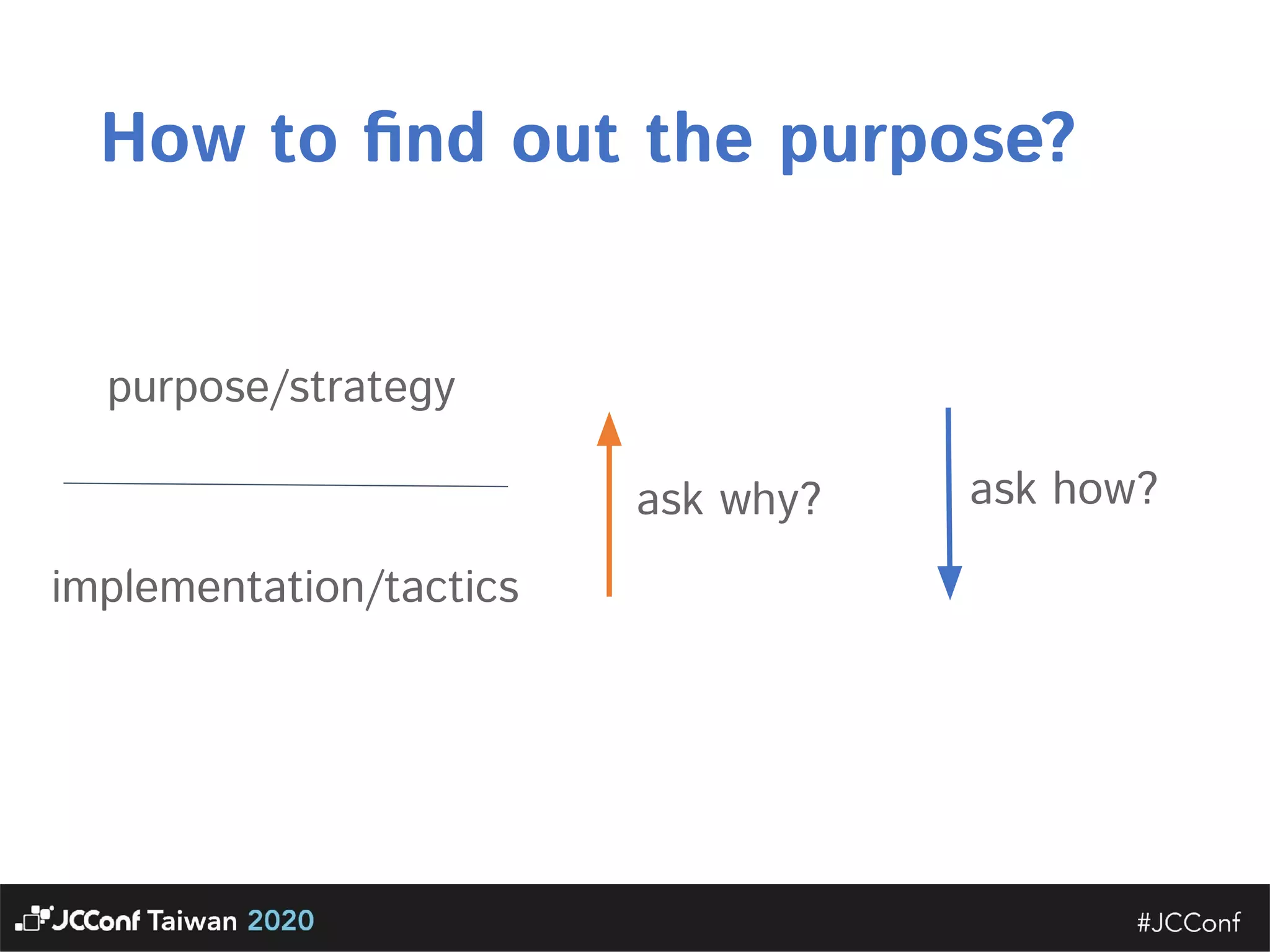 How to find out the purpose?

purpose/strategy

implementation/tactics

ask why?

ask how?

JCConf Taiwan 2020

#JCConf